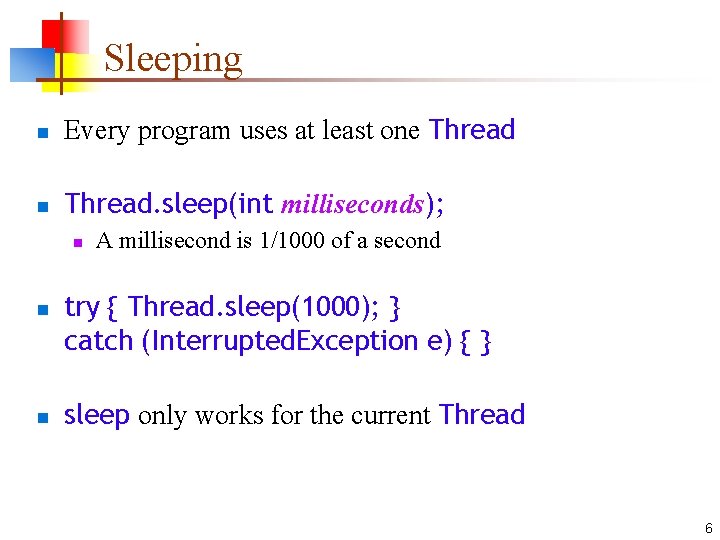 Sleeping

Every program uses at least one Thread

Thread.sleep(int milliseconds);

A millisecond is 1/1000 of a second

try { Thread.sleep(1000); }
catch (InterruptedException e) { }

sleep only works for the current Thread

6